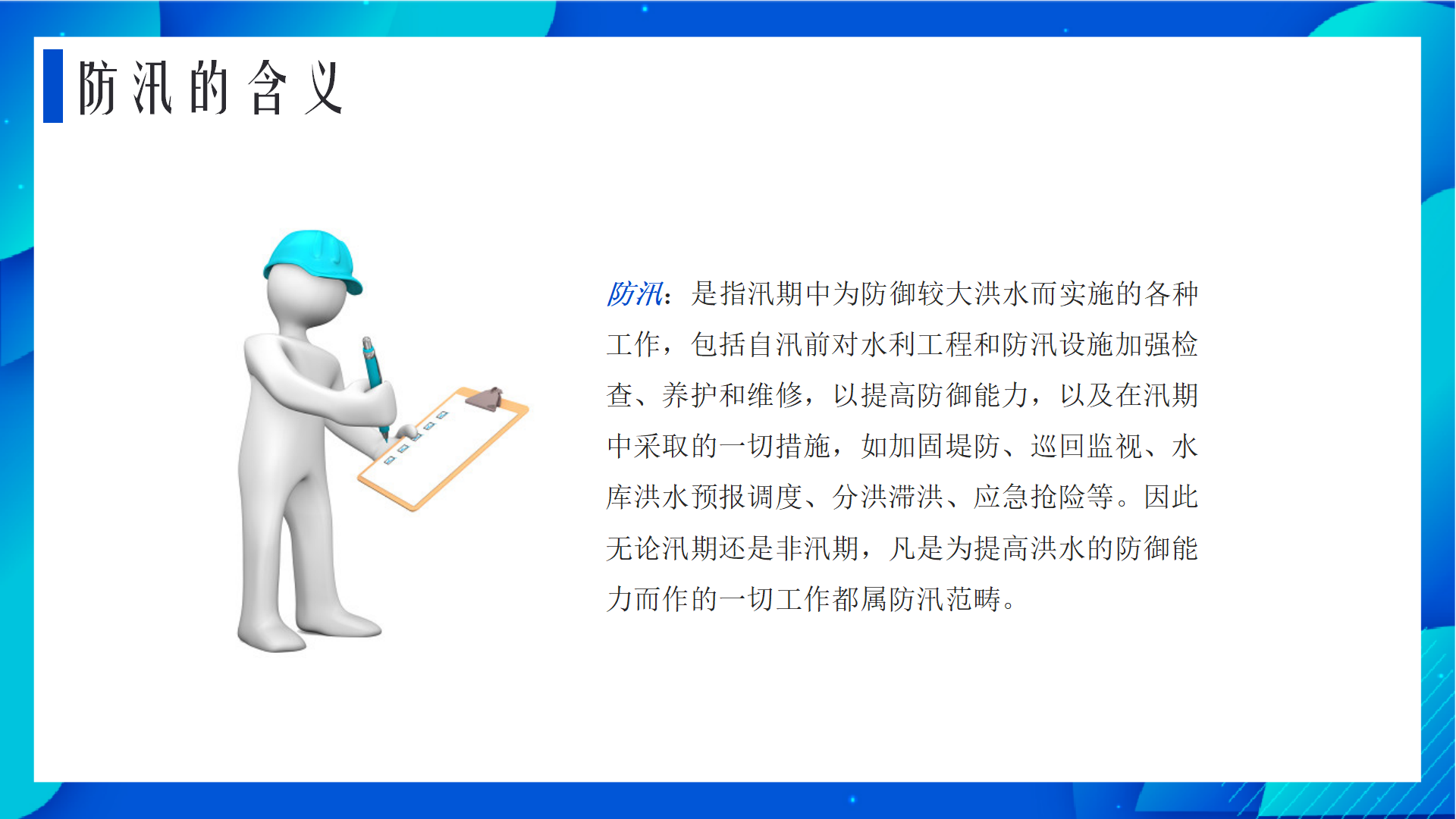 防汛的含义

防汛：是指汛期中为防御较大洪水而实施的各种工作，包括自汛前对水利工程和防汛设施加强检查、养护和维修，以提高防御能力，以及在汛期中采取的一切措施，如加固堤防、巡回监视、水库洪水预报调度、分洪滞洪、应急抢险等。因此无论汛期还是非汛期，凡是为提高洪水的防御能力而作的一切工作都属防汛范畴。